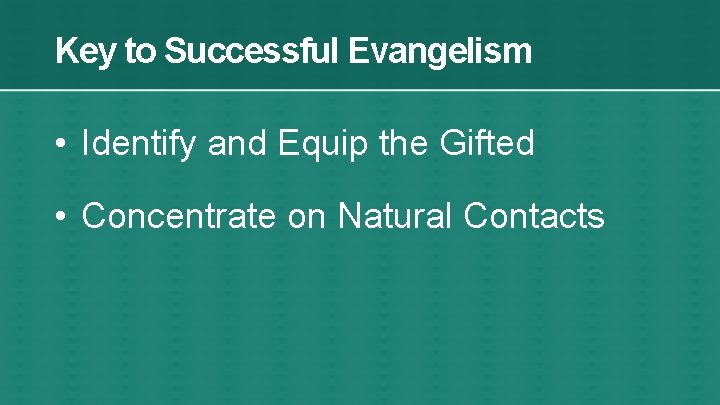 Key to Successful Evangelism

• Identify and Equip the Gifted

• Concentrate on Natural Contacts